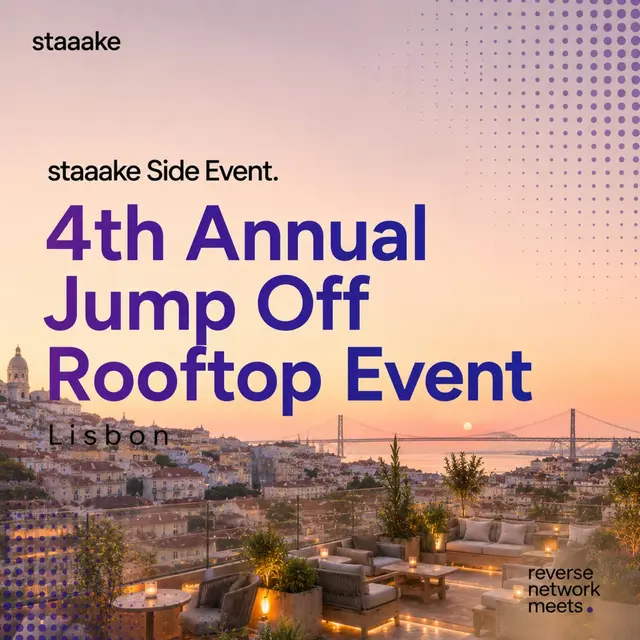 staaake

staaake Side Event.

4th Annual Jump Off Rooftop Event

Lisbon

reverse network meets.